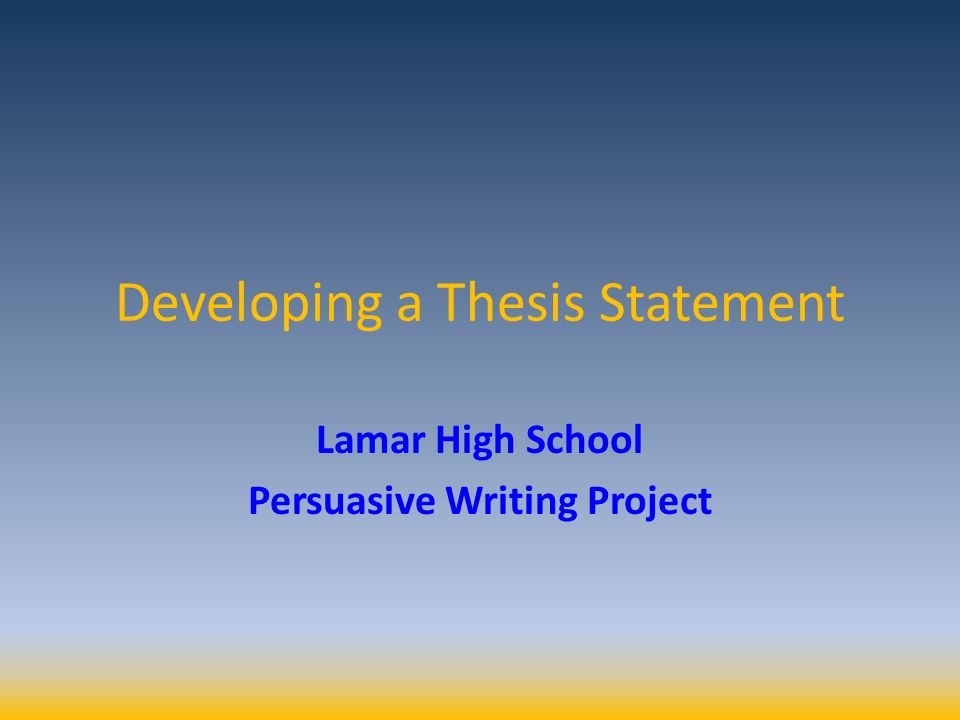 Developing a Thesis Statement

Lamar High School
Persuasive Writing Project